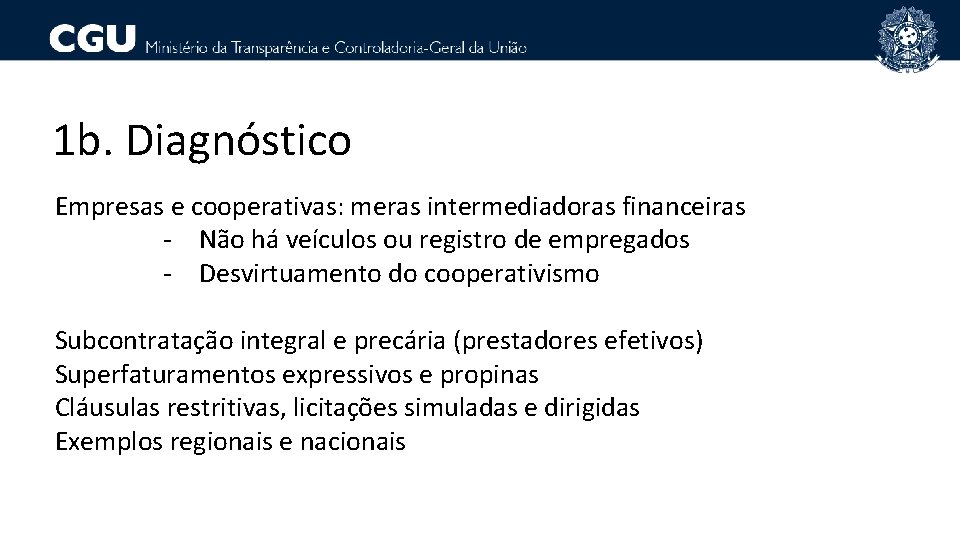 CGU Ministério da Transparência e Controladoria-Geral da União

1b. Diagnóstico

Empresas e cooperativas: meras intermediadoras financeiras
- Não há veículos ou registro de empregados
- Desvirtuamento do cooperativismo

Subcontratação integral e precária (prestadores efetivos)
Superfaturamentos expressivos e propinas
Cláusulas restritivas, licitações simuladas e dirigidas
Exemplos regionais e nacionais